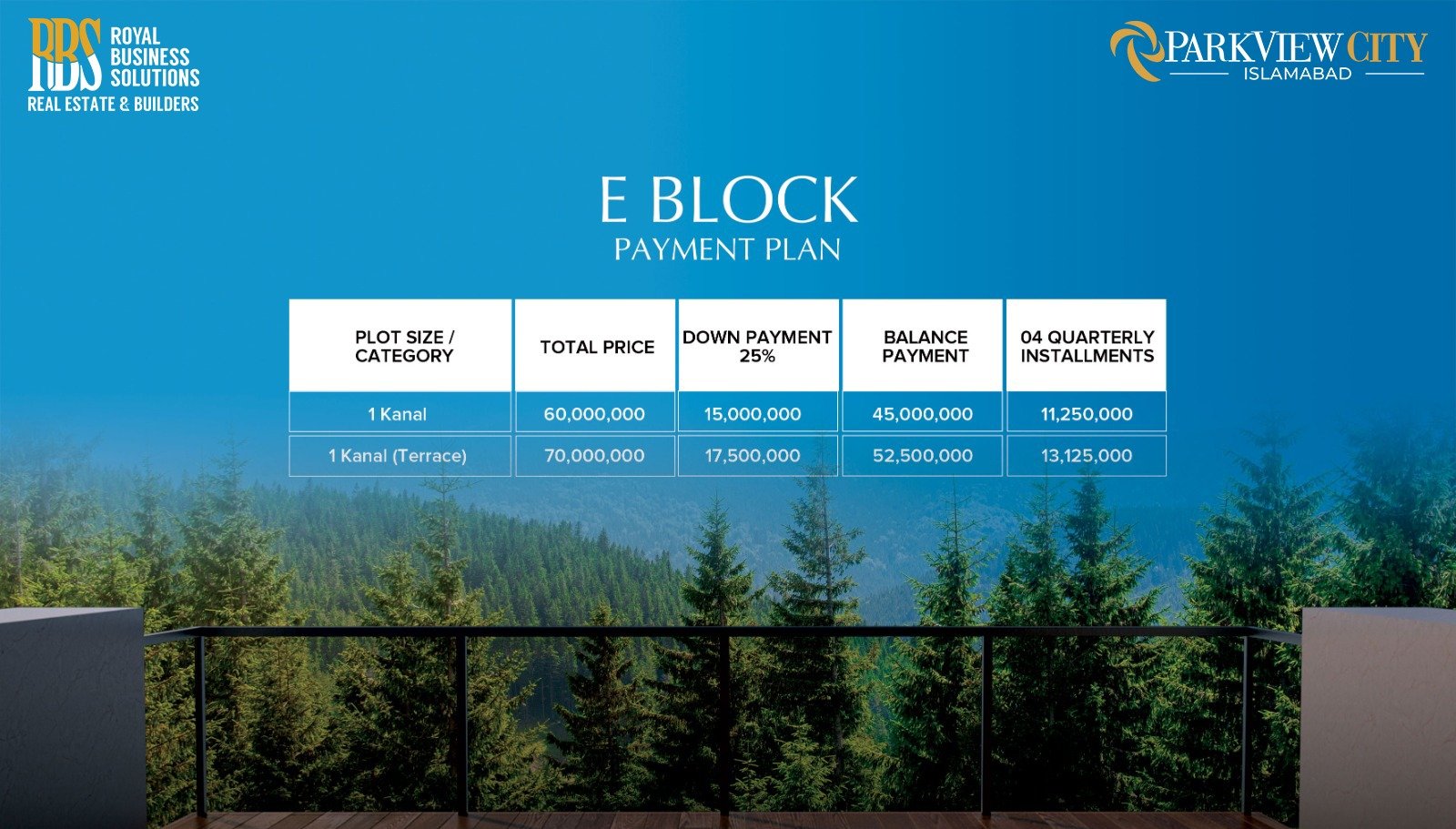 RBS ROYAL BUSINESS SOLUTIONS
REAL ESTATE & BUILDERS

PARKVIEW CITY
ISLAMABAD

E BLOCK
PAYMENT PLAN

| PLOT SIZE / CATEGORY | TOTAL PRICE | DOWN PAYMENT 25% | BALANCE PAYMENT | 04 QUARTERLY INSTALLMENTS |
|---|---|---|---|---|
| 1 Kanal | 60,000,000 | 15,000,000 | 45,000,000 | 11,250,000 |
| 1 Kanal (Terrace) | 70,000,000 | 17,500,000 | 52,500,000 | 13,125,000 |